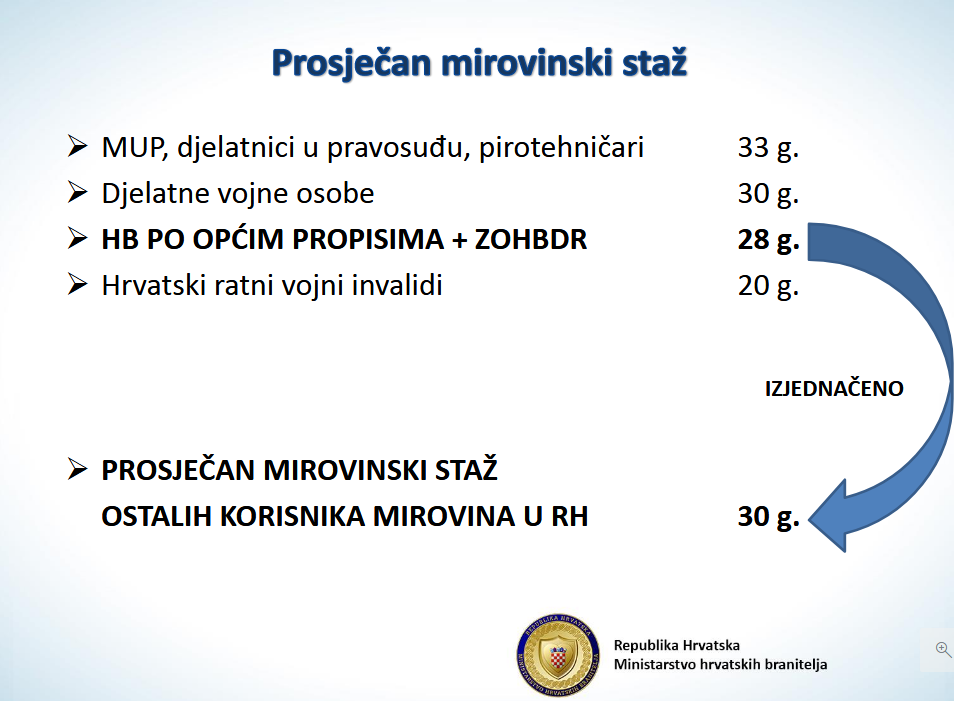 Prosječan mirovinski staž

➢ MUP, djelatnici u pravosuđu, pirotehničari 33 g.
➢ Djelatne vojne osobe 30 g.
➢ HB PO OPĆIM PROPISIMA + ZOHBDR 28 g.
➢ Hrvatski ratni vojni invalidi 20 g.

IZJEDNAČENO

➢ PROSJEČAN MIROVINSKI STAŽ
OSTALIH KORISNIKA MIROVINA U RH 30 g.

REPUBLIKA HRVATSKA
MINISTARSTVO HRVATSKIH BRANITELJA

Republika Hrvatska
Ministarstvo hrvatskih branitelja